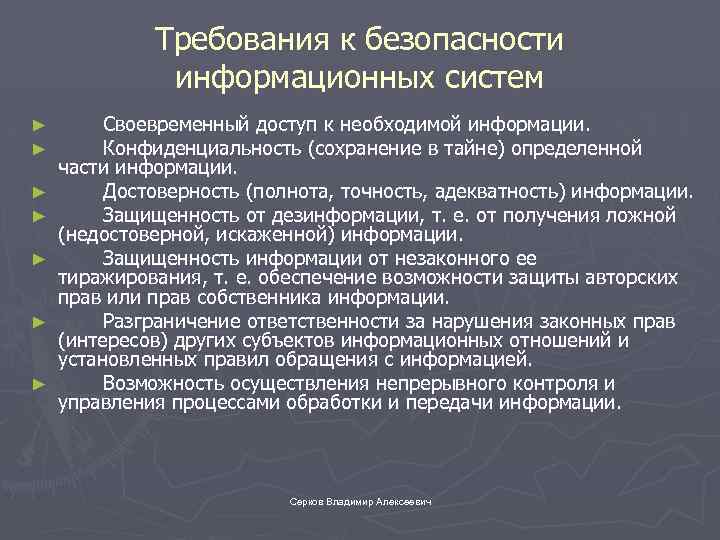 Требования к безопасности информационных систем

► Своевременный доступ к необходимой информации.

► Конфиденциальность (сохранение в тайне) определенной части информации.

► Достоверность (полнота, точность, адекватность) информации.

► Защищенность от дезинформации, т. е. от получения ложной (недостоверной, искаженной) информации.

► Защищенность информации от незаконного ее тиражирования, т. е. обеспечение возможности защиты авторских прав или прав собственника информации.

► Разграничение ответственности за нарушения законных прав (интересов) других субъектов информационных отношений и установленных правил обращения с информацией.

► Возможность осуществления непрерывного контроля и управления процессами обработки и передачи информации.

Серков Владимир Алексеевич